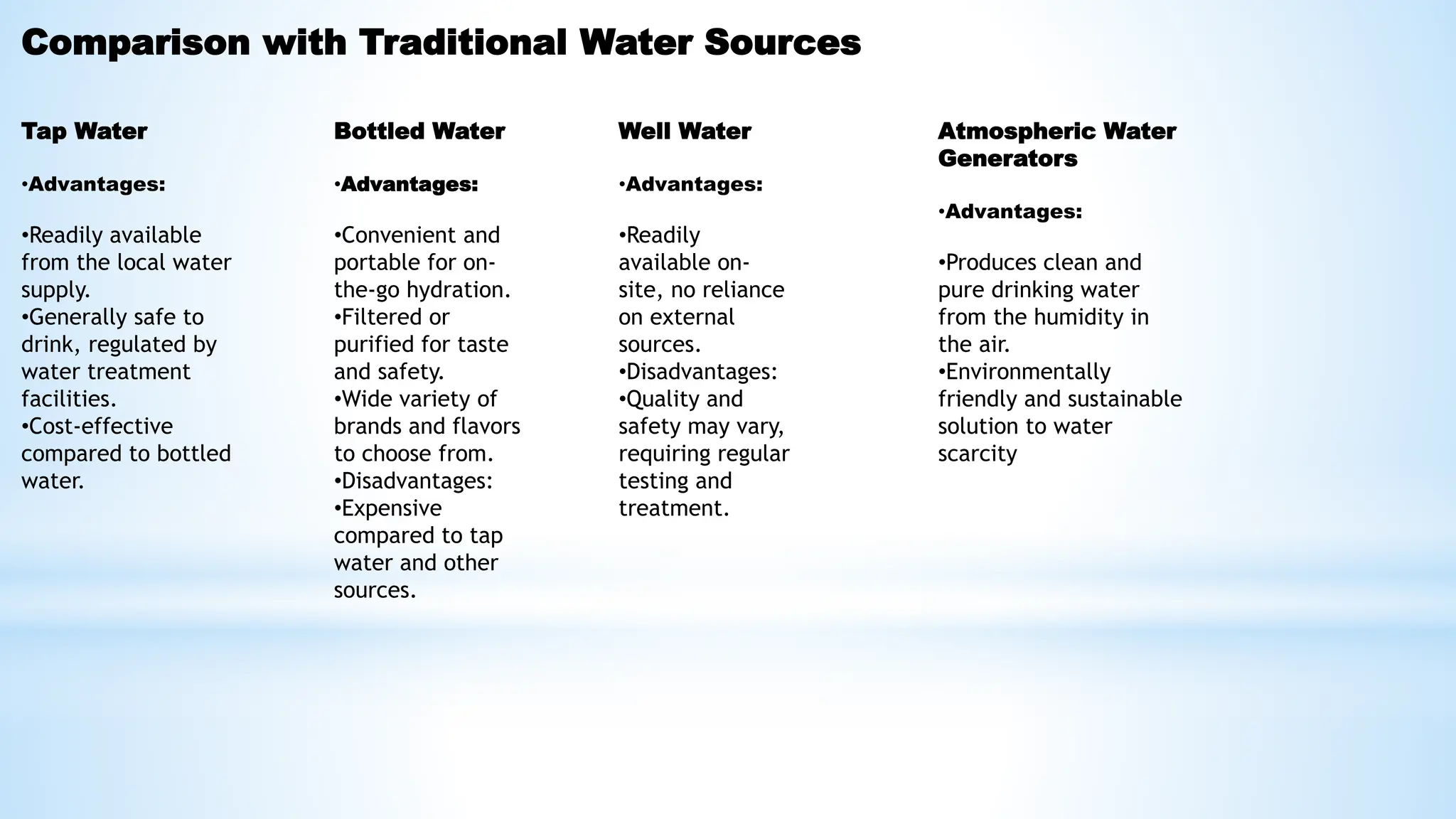 Comparison with Traditional Water Sources

Tap Water

•Advantages:

•Readily available from the local water supply.
•Generally safe to drink, regulated by water treatment facilities.
•Cost-effective compared to bottled water.

Bottled Water

•Advantages:

•Convenient and portable for on-the-go hydration.
•Filtered or purified for taste and safety.
•Wide variety of brands and flavors to choose from.
•Disadvantages:
•Expensive compared to tap water and other sources.

Well Water

•Advantages:

•Readily available on-site, no reliance on external sources.
•Disadvantages:
•Quality and safety may vary, requiring regular testing and treatment.

Atmospheric Water Generators

•Advantages:

•Produces clean and pure drinking water from the humidity in the air.
•Environmentally friendly and sustainable solution to water scarcity